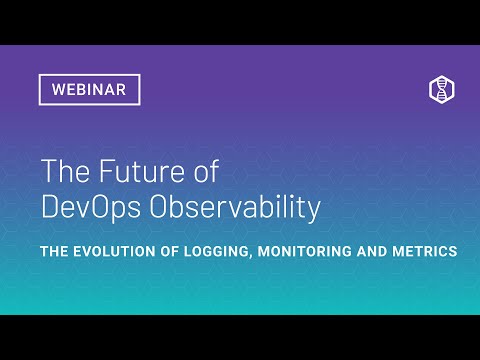 WEBINAR

The Future of DevOps Observability

THE EVOLUTION OF LOGGING, MONITORING AND METRICS